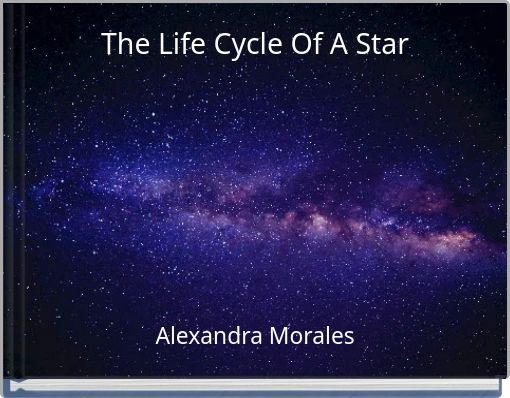 The Life Cycle Of A Star

Alexandra Morales